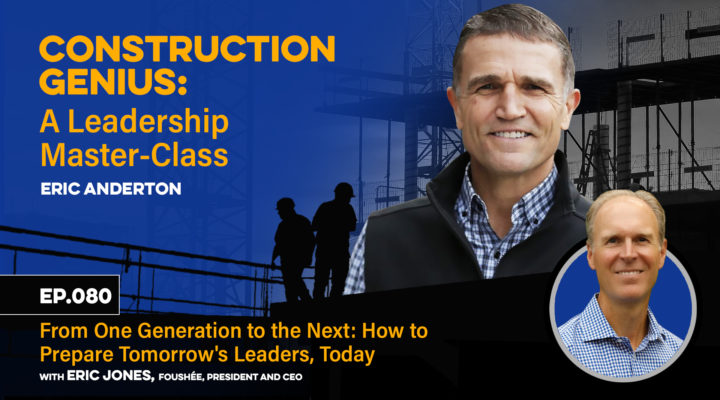 CONSTRUCTION GENIUS:
A Leadership Master-Class

ERIC ANDERTON

EP.080

From One Generation to the Next: How to Prepare Tomorrow's Leaders, Today

WITH ERIC JONES, FOUSHÉE, PRESIDENT AND CEO